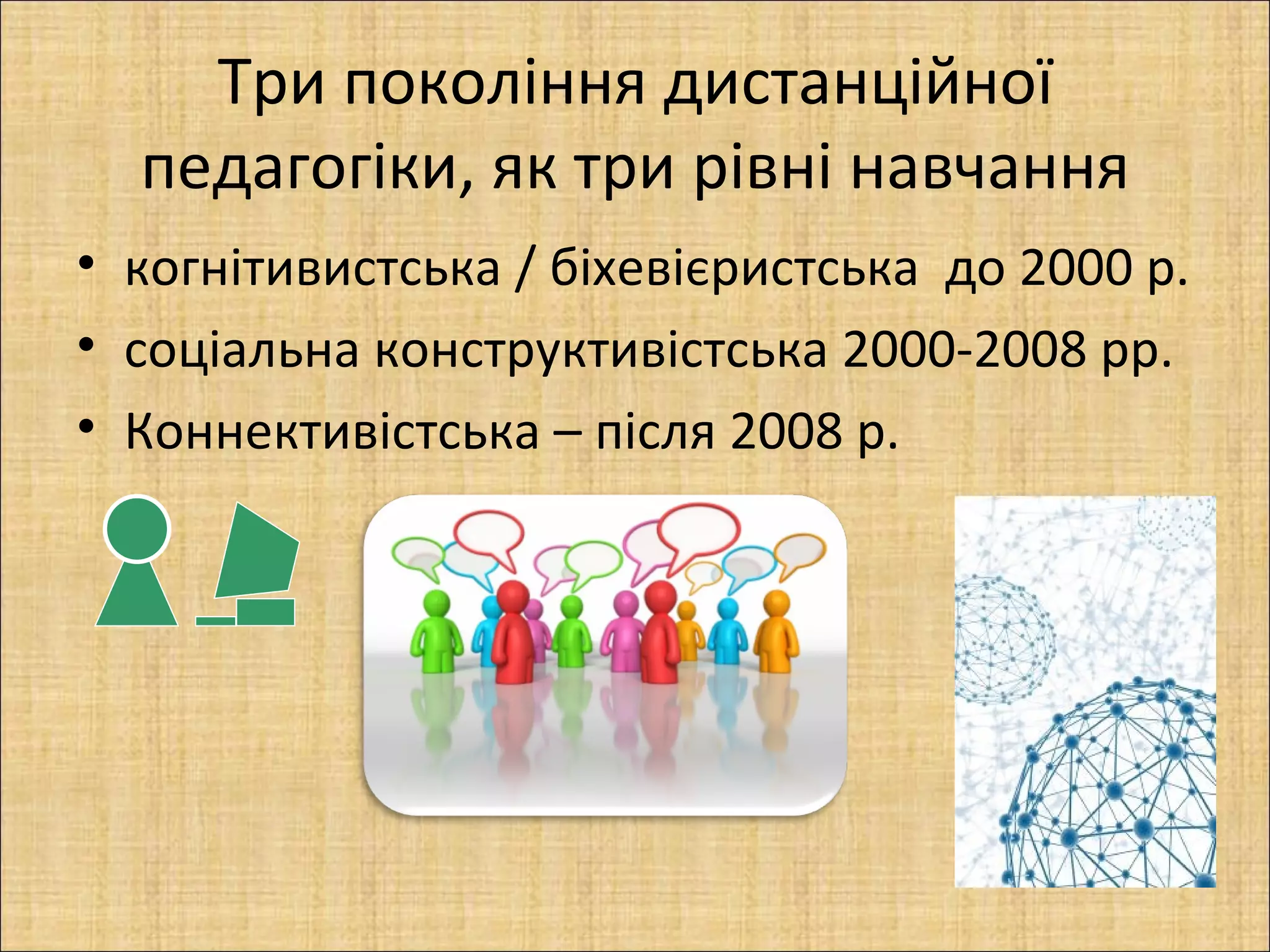 Три покоління дистанційної педагогіки, як три рівні навчання

• когнітивистська / біхевієристська до 2000 р.
• соціальна конструктивістська 2000-2008 рр.
• Коннективістська – після 2008 р.